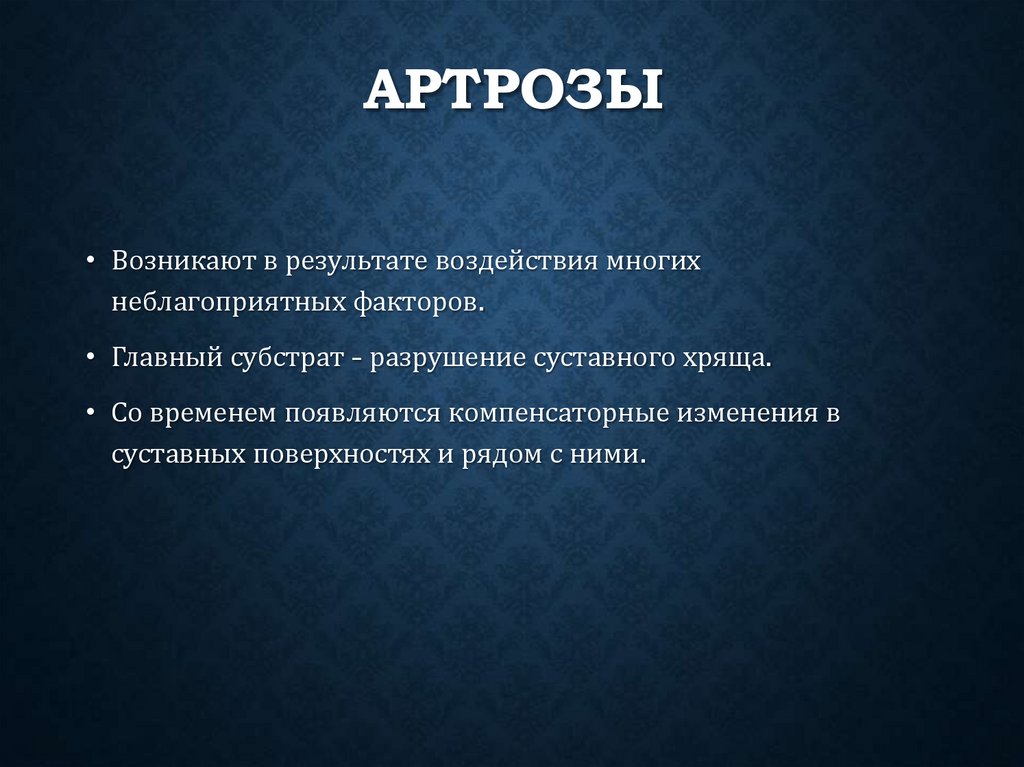 АРТРОЗЫ

• Возникают в результате воздействия многих неблагоприятных факторов.

• Главный субстрат - разрушение суставного хряща.

• Со временем появляются компенсаторные изменения в суставных поверхностях и рядом с ними.